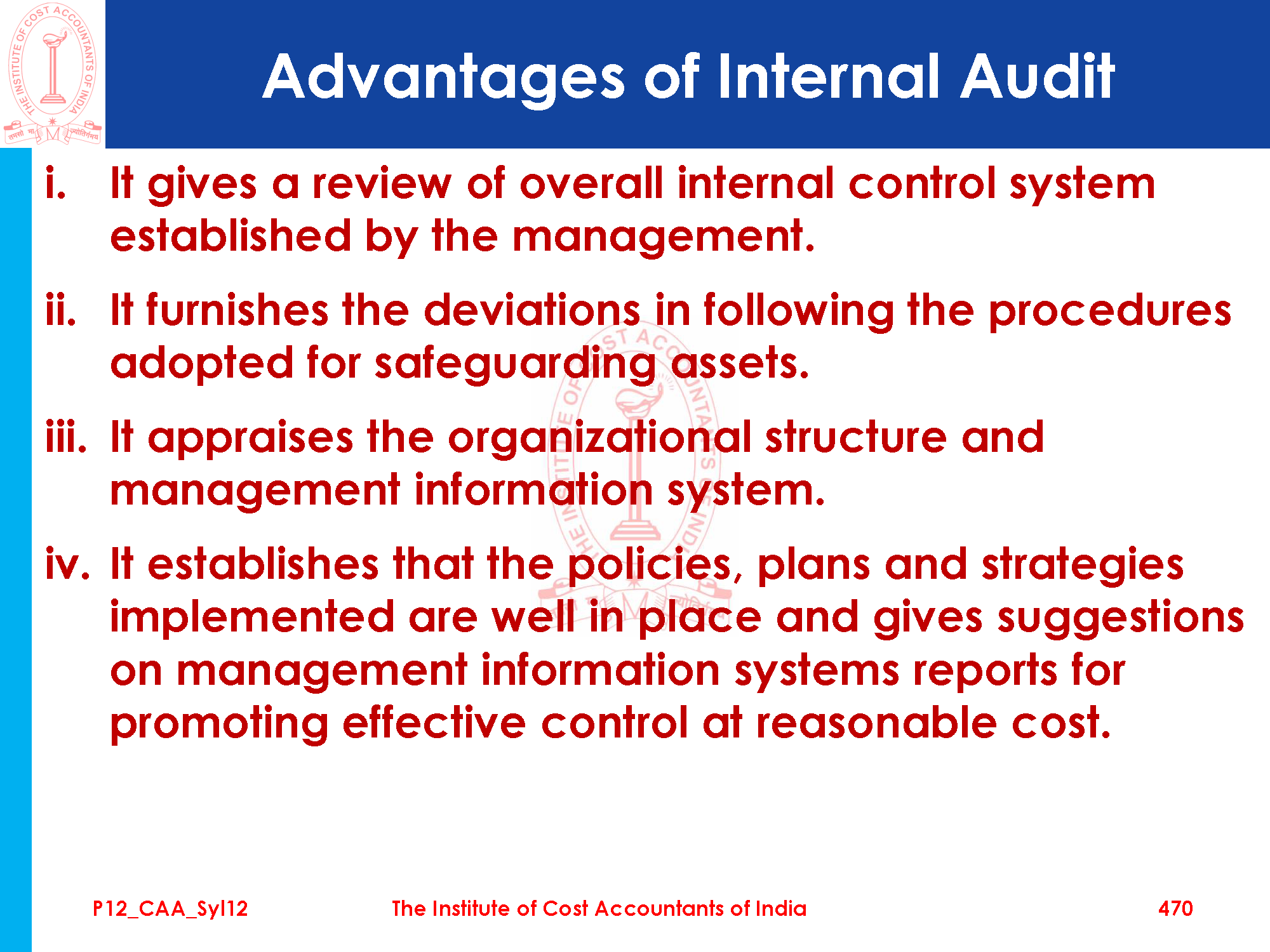 THE INSTITUTE OF COST ACCOUNTANTS OF INDIA

तमसो मा ज्योतिर्गमय

Advantages of Internal Audit

i. It gives a review of overall internal control system established by the management.

ii. It furnishes the deviations in following the procedures adopted for safeguarding assets.

iii. It appraises the organizational structure and management information system.

iv. It establishes that the policies, plans and strategies implemented are well in place and gives suggestions on management information systems reports for promoting effective control at reasonable cost.

P12_CAA_Syl12

The Institute of Cost Accountants of India

470